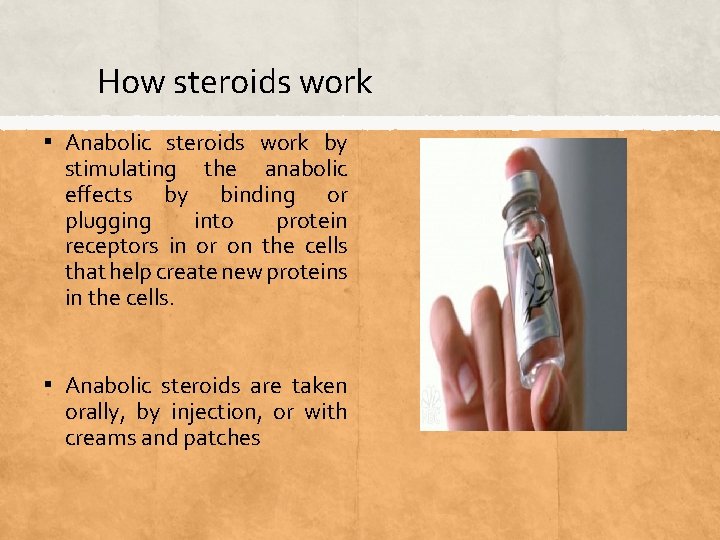 How steroids work

▪ Anabolic steroids work by stimulating the anabolic effects by binding or plugging into protein receptors in or on the cells that help create new proteins in the cells.

▪ Anabolic steroids are taken orally, by injection, or with creams and patches